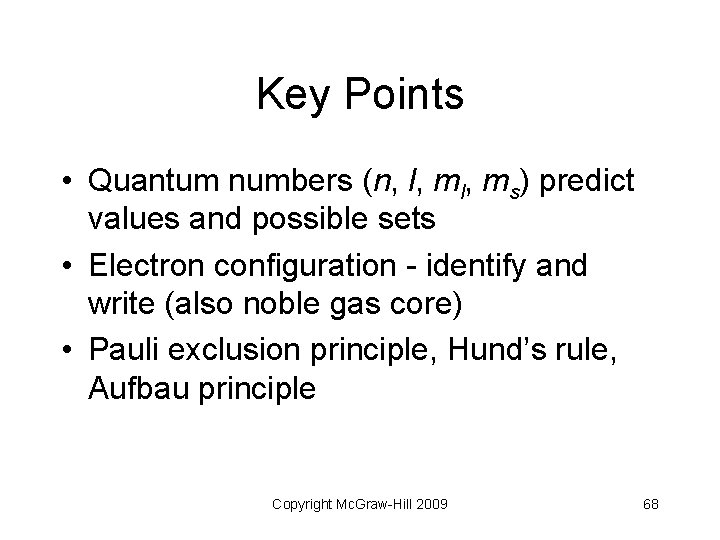 Key Points

• Quantum numbers ($n$, $l$, $m_l$, $m_s$) predict values and possible sets

• Electron configuration - identify and write (also noble gas core)

• Pauli exclusion principle, Hund's rule, Aufbau principle

Copyright McGraw-Hill 2009

68